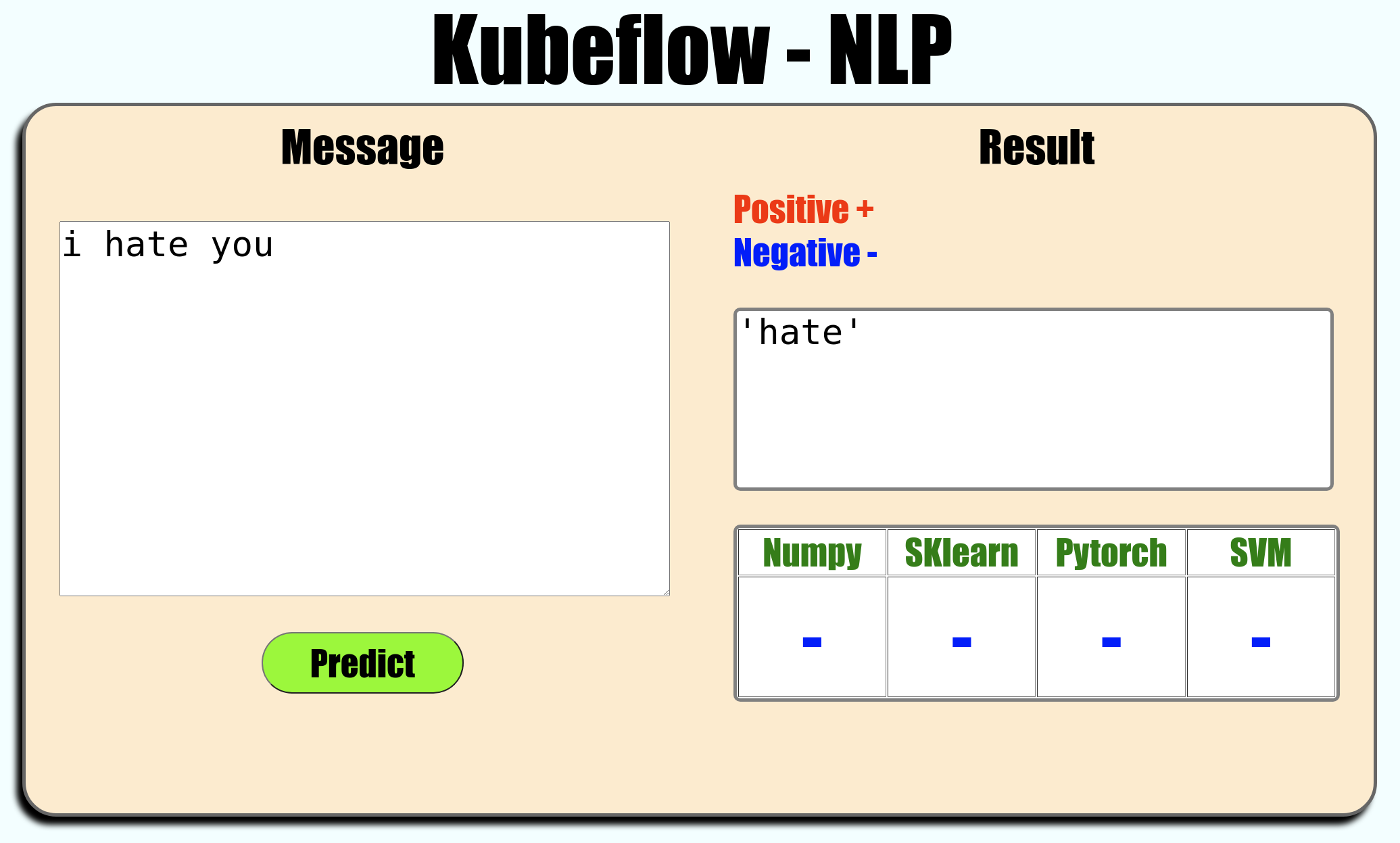 Kubeflow - NLP

Message

i hate you

Predict

Result

Positive +
Negative -

'hate'

| Numpy | SKlearn | Pytorch | SVM |
|---|---|---|---|
| - | - | - | - |